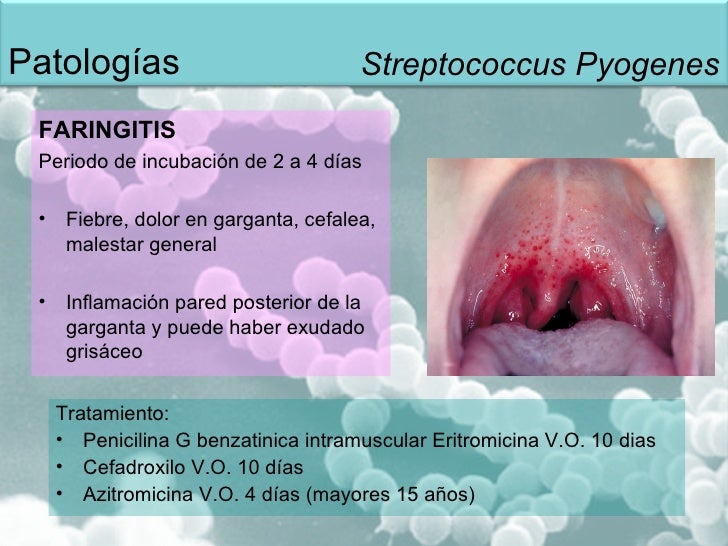 Patologías

Streptococcus Pyogenes

FARINGITIS

Periodo de incubación de 2 a 4 días

• Fiebre, dolor en garganta, cefalea, malestar general

• Inflamación pared posterior de la garganta y puede haber exudado grisáceo

Tratamiento:

• Penicilina G benzatinica intramuscular Eritromicina V.O. 10 dias

• Cefadroxilo V.O. 10 días

• Azitromicina V.O. 4 días (mayores 15 años)